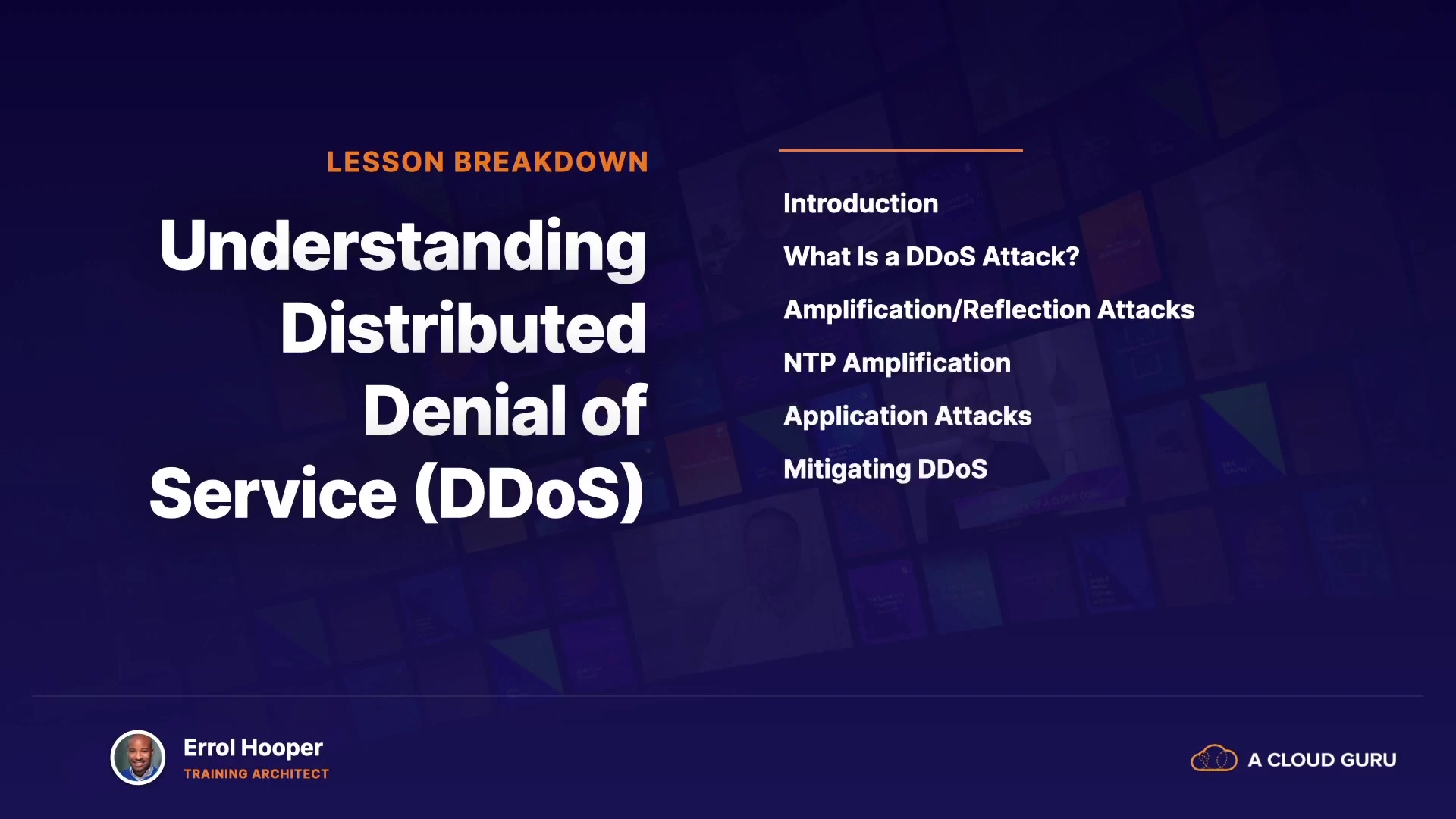 LESSON BREAKDOWN

Understanding Distributed Denial of Service (DDoS)

Introduction

What Is a DDoS Attack?

Amplification/Reflection Attacks

NTP Amplification

Application Attacks

Mitigating DDoS

Errol Hooper
TRAINING ARCHITECT

A CLOUD GURU